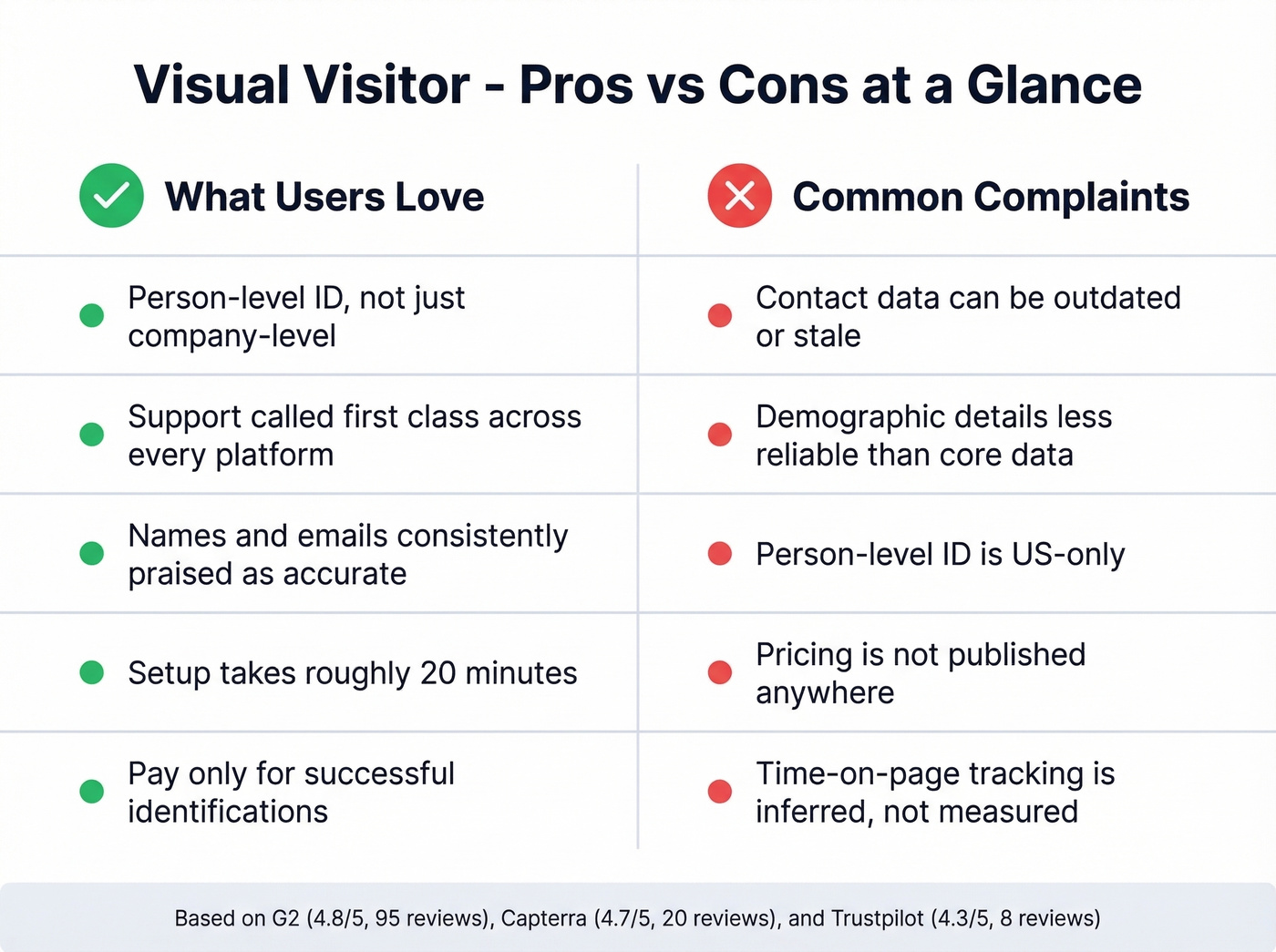 Visual Visitor - Pros vs Cons at a Glance

| What Users Love | Common Complaints |
|---|---|
| Person-level ID, not just company-level | Contact data can be outdated or stale |
| Support called first class across every platform | Demographic details less reliable than core data |
| Names and emails consistently praised as accurate | Person-level ID is US-only |
| Setup takes roughly 20 minutes | Pricing is not published anywhere |
| Pay only for successful identifications | Time-on-page tracking is inferred, not measured |

Based on G2 (4.8/5, 95 reviews), Capterra (4.7/5, 20 reviews), and Trustpilot (4.3/5, 8 reviews)